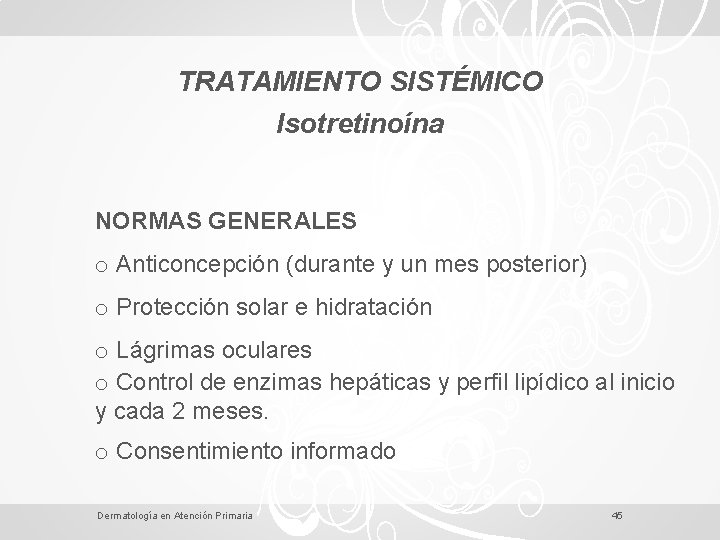 TRATAMIENTO SISTÉMICO
Isotretinoína

NORMAS GENERALES

o Anticoncepción (durante y un mes posterior)

o Protección solar e hidratación

o Lágrimas oculares

o Control de enzimas hepáticas y perfil lipídico al inicio y cada 2 meses.

o Consentimiento informado

Dermatología en Atención Primaria

45